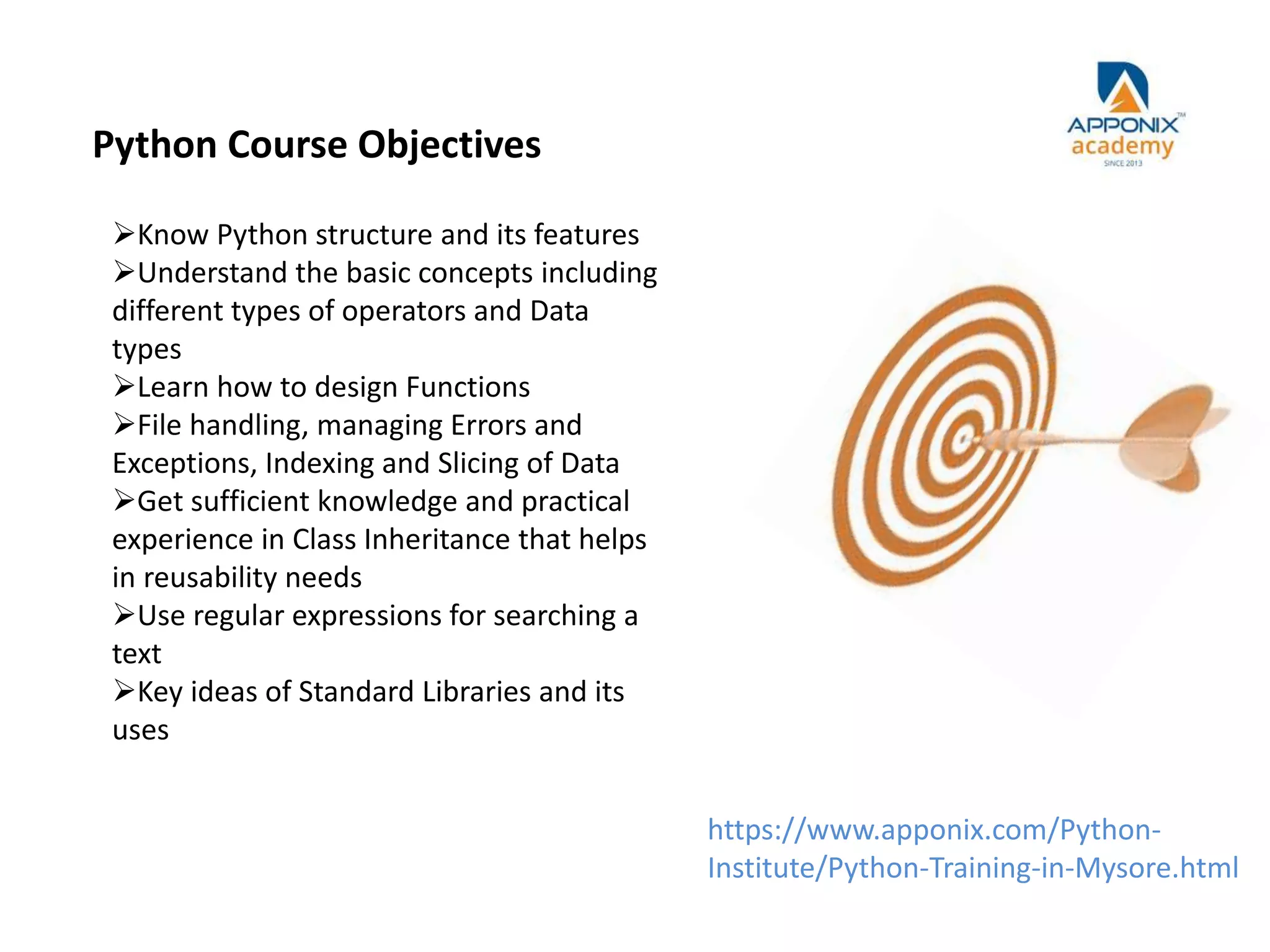 Python Course Objectives

APPONIX™ academy SINCE 2013

➢Know Python structure and its features
➢Understand the basic concepts including different types of operators and Data types
➢Learn how to design Functions
➢File handling, managing Errors and Exceptions, Indexing and Slicing of Data
➢Get sufficient knowledge and practical experience in Class Inheritance that helps in reusability needs
➢Use regular expressions for searching a text
➢Key ideas of Standard Libraries and its uses

https://www.apponix.com/Python-Institute/Python-Training-in-Mysore.html